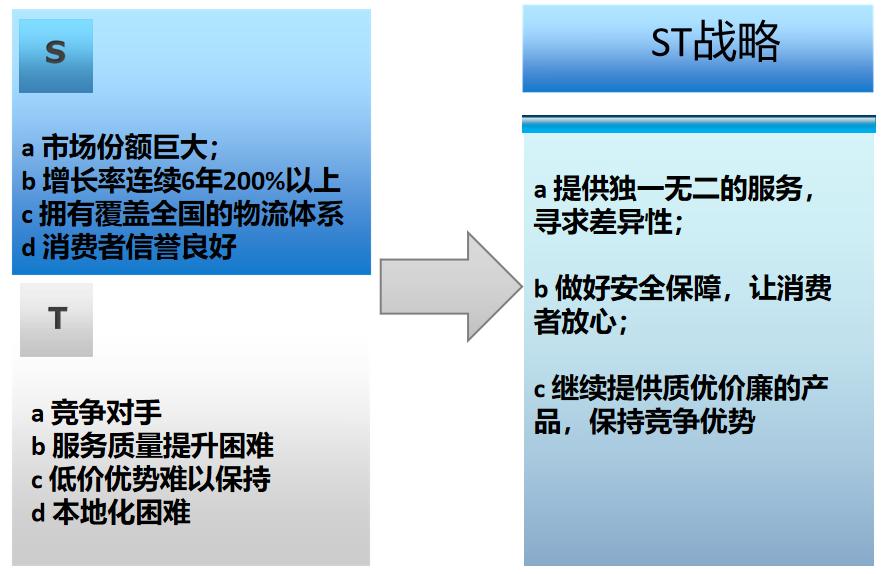 S

a 市场份额巨大；
b 增长率连续6年200%以上
c 拥有覆盖全国的物流体系
d 消费者信誉良好

T

a 竞争对手
b 服务质量提升困难
c 低价优势难以保持
d 本地化困难

ST战略

a 提供独一无二的服务，寻求差异性；

b 做好安全保障，让消费者放心；

c 继续提供质优价廉的产品，保持竞争优势